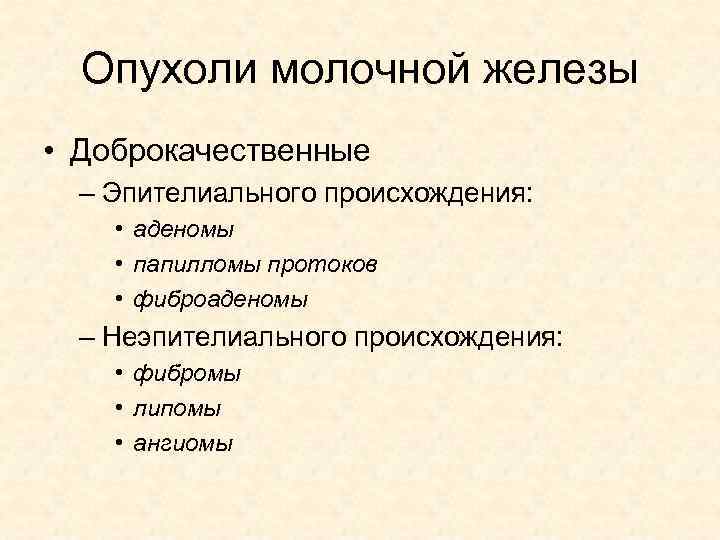 Опухоли молочной железы

• Доброкачественные
  – Эпителиального происхождения:
    • аденомы
    • папилломы протоков
    • фиброаденомы
  – Неэпителиального происхождения:
    • фибромы
    • липомы
    • ангиомы